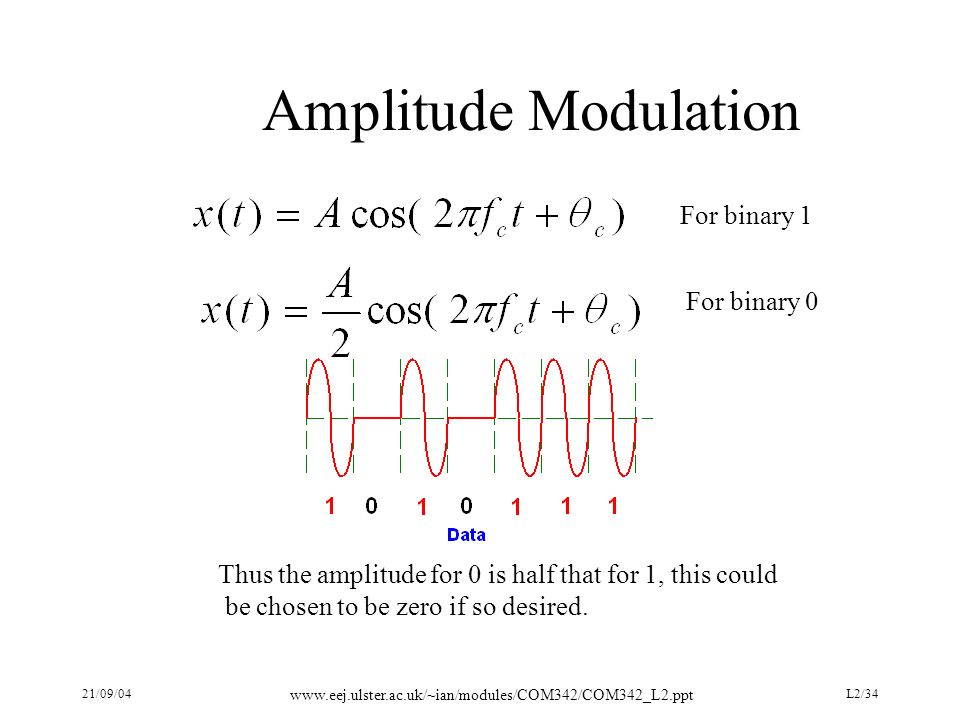 Amplitude Modulation

$x(t) = A\cos(2\pi f_c t + \theta_c)$ For binary 1

$x(t) = \frac{A}{2}\cos(2\pi f_c t + \theta_c)$ For binary 0

1 0 1 0 1 1 1
Data

Thus the amplitude for 0 is half that for 1, this could be chosen to be zero if so desired.

21/09/04 www.eej.ulster.ac.uk/~ian/modules/COM342/COM342_L2.ppt L2/34